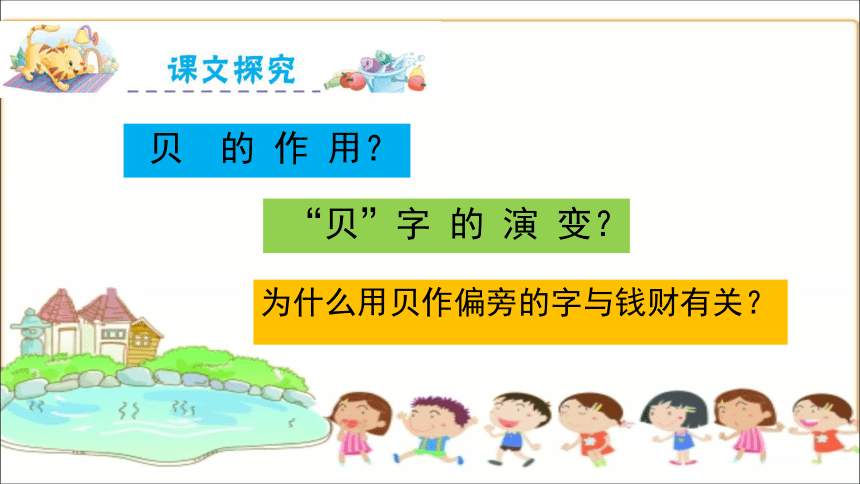 课文探究

贝 的 作 用?

“贝”字 的 演 变?

为什么用贝作偏旁的字与钱财有关?